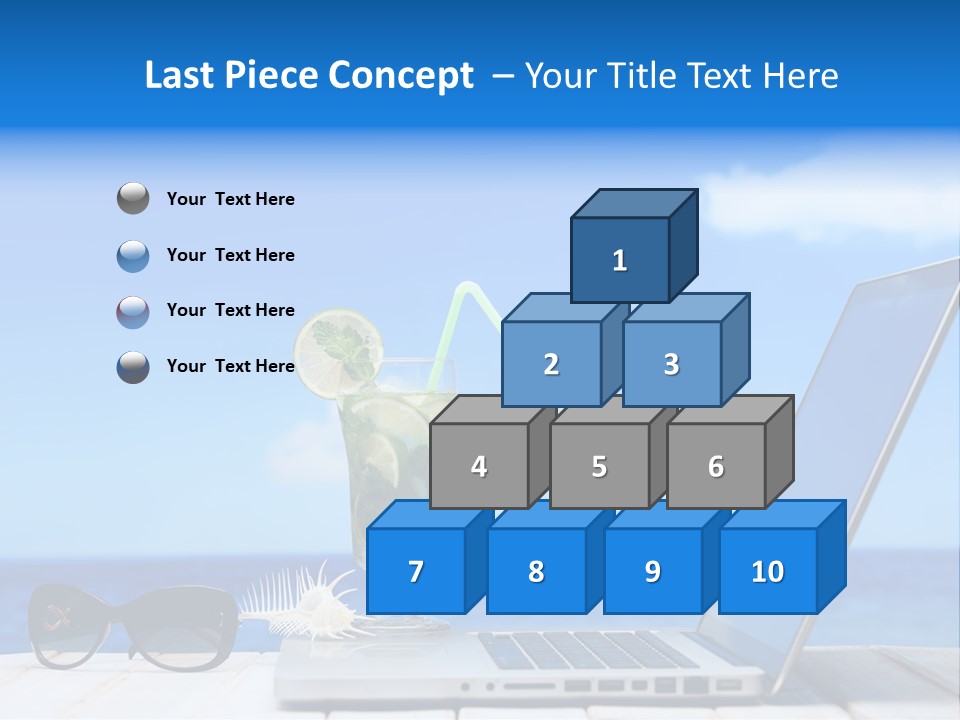 Last Piece Concept – Your Title Text Here

Your Text Here

Your Text Here

Your Text Here

Your Text Here

1

2

3

4

5

6

7

8

9

10